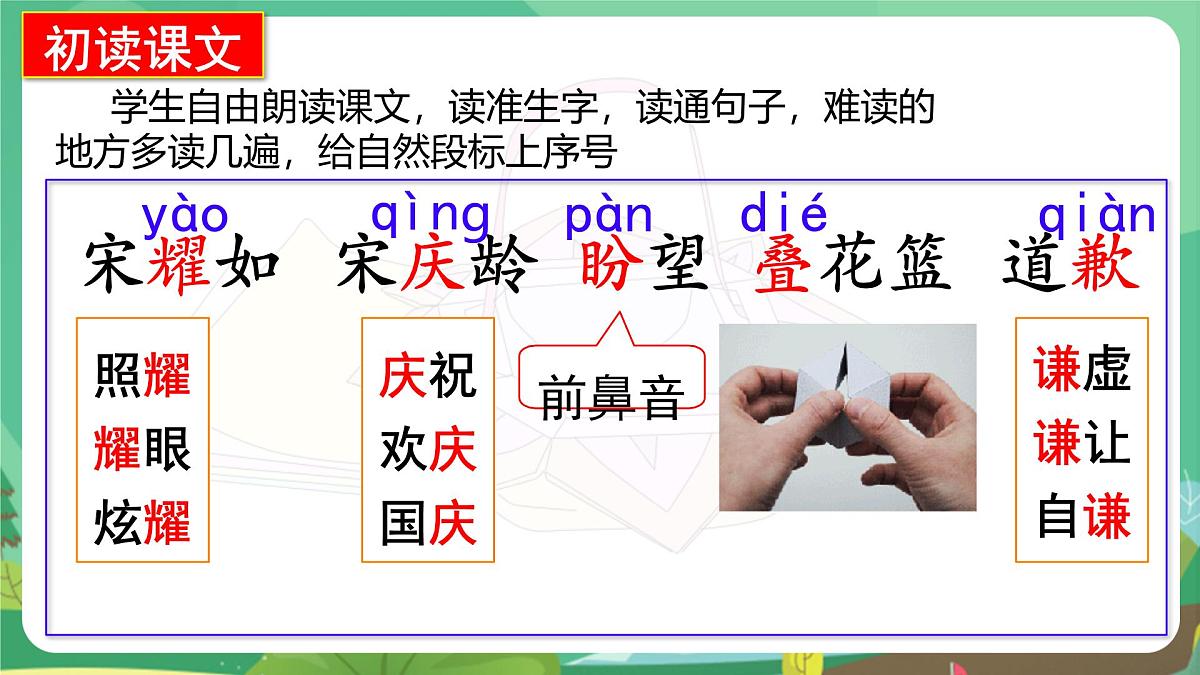 初读课文

学生自由朗读课文，读准生字，读通句子，难读的地方多读几遍，给自然段标上序号

yào qìng pàn dié qiàn

宋耀如 宋庆龄 盼望 叠花篮 道歉

照耀
耀眼
炫耀

庆祝
欢庆
国庆

前鼻音

谦虚
谦让
自谦